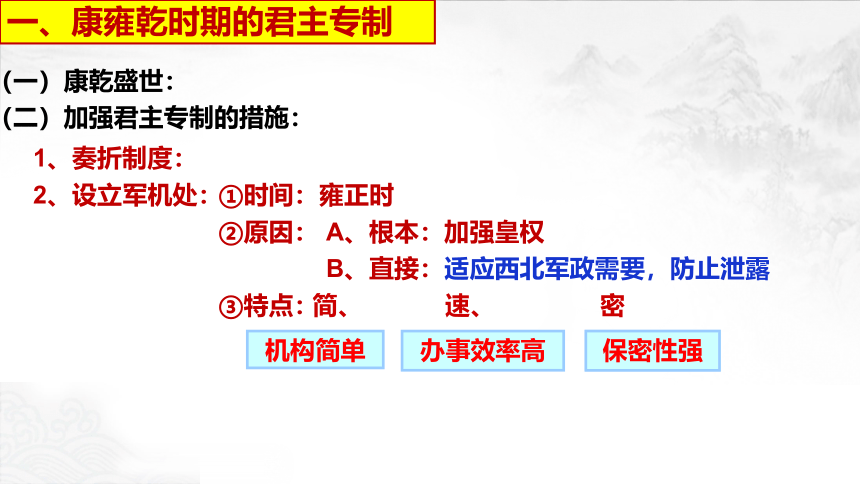 一、康雍乾时期的君主专制

（一）康乾盛世：

（二）加强君主专制的措施：

1、奏折制度：

2、设立军机处：①时间：雍正时

②原因：A、根本：加强皇权

B、直接：适应西北军政需要，防止泄露

③特点：简、 速、 密

机构简单

办事效率高

保密性强